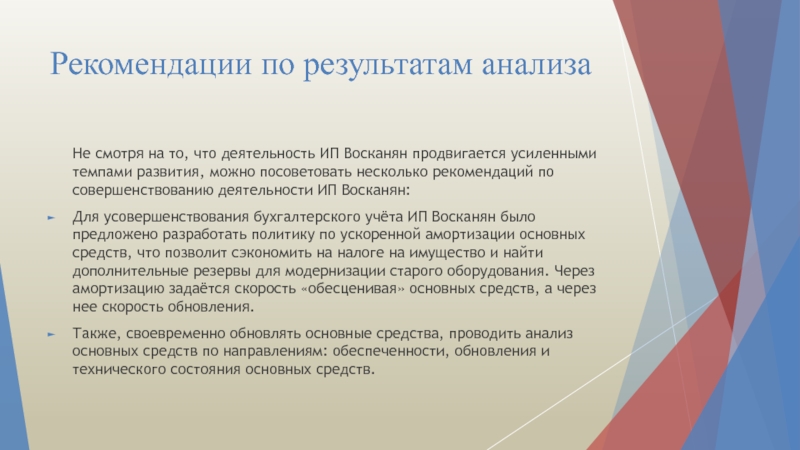 Рекомендации по результатам анализа

Не смотря на то, что деятельность ИП Восканян продвигается усиленными темпами развития, можно посоветовать несколько рекомендаций по совершенствованию деятельности ИП Восканян:

Для усовершенствования бухгалтерского учёта ИП Восканян было предложено разработать политику по ускоренной амортизации основных средств, что позволит сэкономить на налоге на имущество и найти дополнительные резервы для модернизации старого оборудования. Через амортизацию задаётся скорость «обесценивая» основных средств, а через нее скорость обновления.

Также, своевременно обновлять основные средства, проводить анализ основных средств по направлениям: обеспеченности, обновления и технического состояния основных средств.